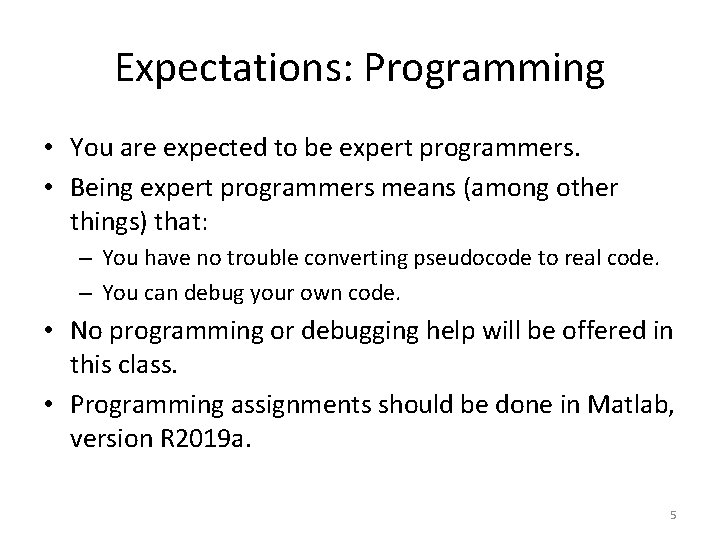 Expectations: Programming

• You are expected to be expert programmers.
• Being expert programmers means (among other things) that:
– You have no trouble converting pseudocode to real code.
– You can debug your own code.
• No programming or debugging help will be offered in this class.
• Programming assignments should be done in Matlab, version R2019a.

5